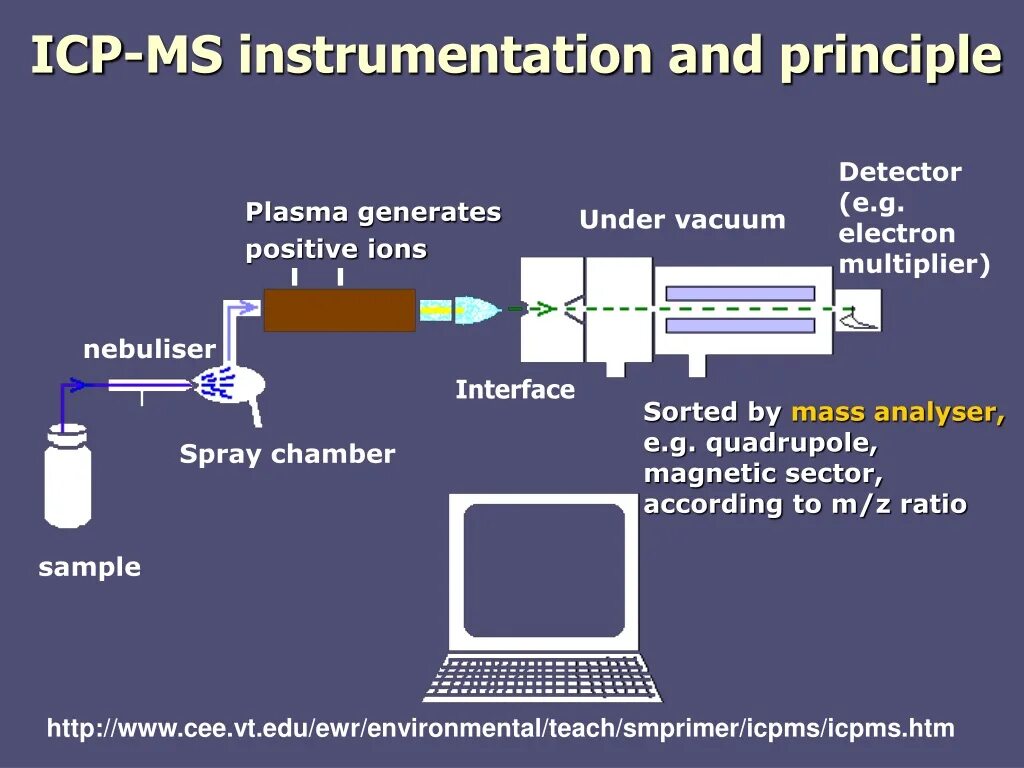 ICP-MS instrumentation and principle

Plasma generates positive ions

Under vacuum

Detector (e.g. electron multiplier)

nebuliser

Interface

Sorted by mass analyser, e.g. quadrupole, magnetic sector, according to m/z ratio

Spray chamber

sample

http://www.cee.vt.edu/ewr/environmental/teach/smprimer/icpms/icpms.htm